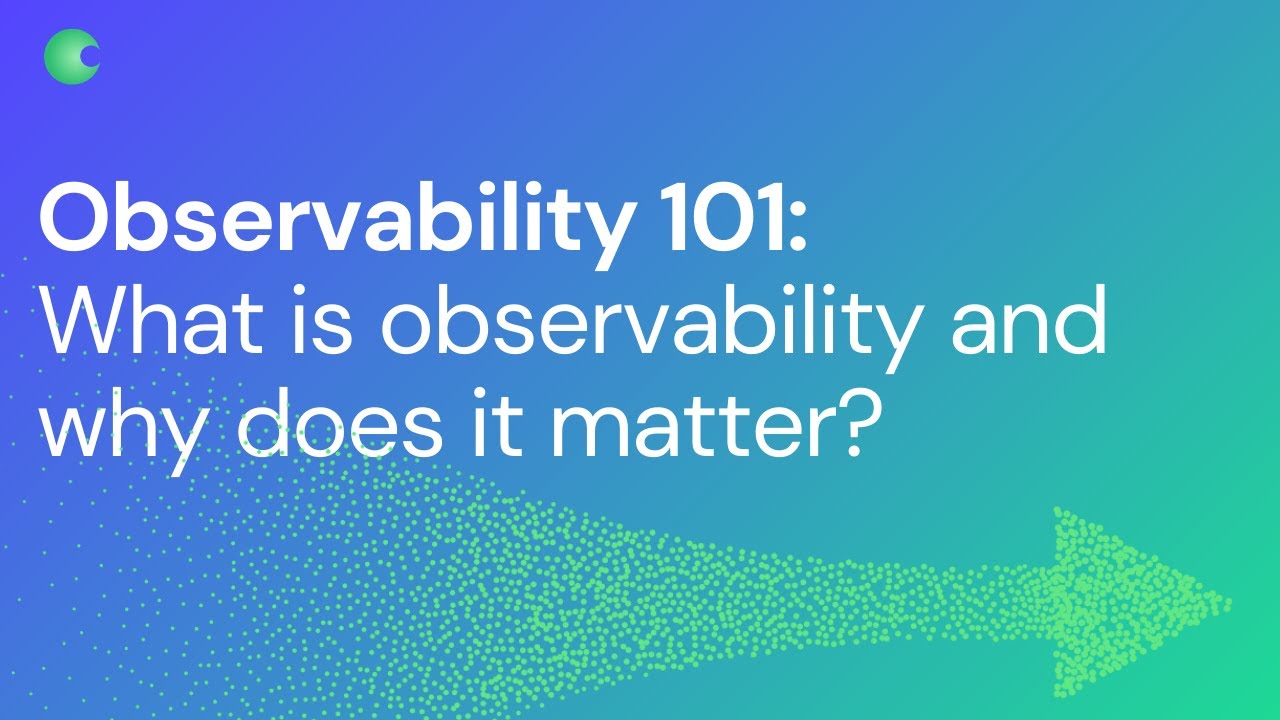 Observability 101:
What is observability and why does it matter?